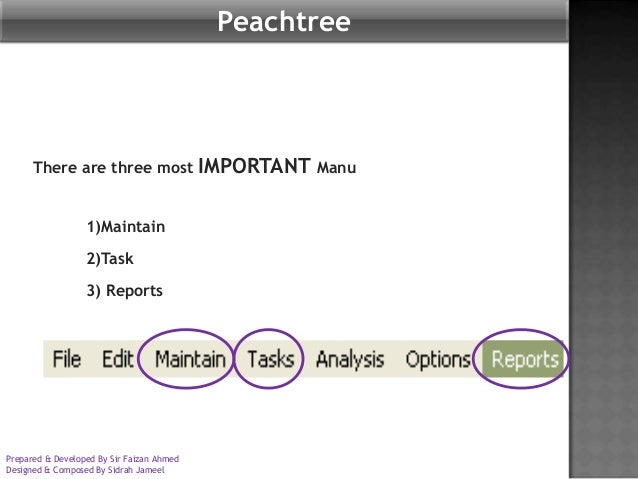 Peachtree

There are three most IMPORTANT Manu

1)Maintain

2)Task

3) Reports

File Edit Maintain Tasks Analysis Options Reports

Prepared & Developed By Sir Faizan Ahmed
Designed & Composed By Sidrah Jameel